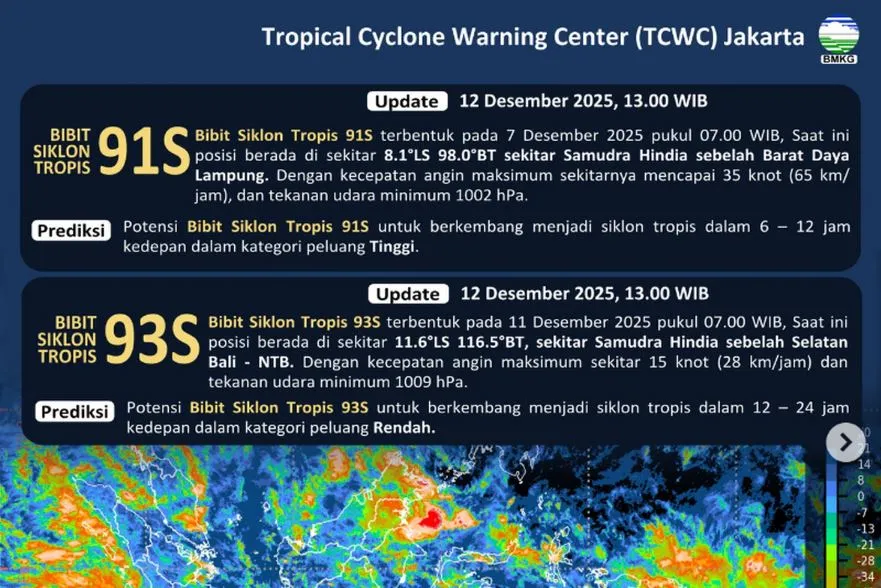 Tropical Cyclone Warning Center (TCWC) Jakarta

BMKG

Update 12 Desember 2025, 13.00 WIB

BIBIT SIKLON TROPIS 91S

Bibit Siklon Tropis 91S terbentuk pada 7 Desember 2025 pukul 07.00 WIB, Saat ini posisi berada di sekitar 8.1°LS 98.0°BT sekitar Samudra Hindia sebelah Barat Daya Lampung. Dengan kecepatan angin maksimum sekitarnya mencapai 35 knot (65 km/jam), dan tekanan udara minimum 1002 hPa.

Prediksi Potensi Bibit Siklon Tropis 91S untuk berkembang menjadi siklon tropis dalam 6 – 12 jam kedepan dalam kategori peluang Tinggi.

Update 12 Desember 2025, 13.00 WIB

BIBIT SIKLON TROPIS 93S

Bibit Siklon Tropis 93S terbentuk pada 11 Desember 2025 pukul 07.00 WIB, Saat ini posisi berada di sekitar 11.6°LS 116.5°BT, sekitar Samudra Hindia sebelah Selatan Bali - NTB. Dengan kecepatan angin maksimum sekitar 15 knot (28 km/jam) dan tekanan udara minimum 1009 hPa.

Prediksi Potensi Bibit Siklon Tropis 93S untuk berkembang menjadi siklon tropis dalam 12 – 24 jam kedepan dalam kategori peluang Rendah.

21
14
8
0
-7
-13
-21
-28
-34